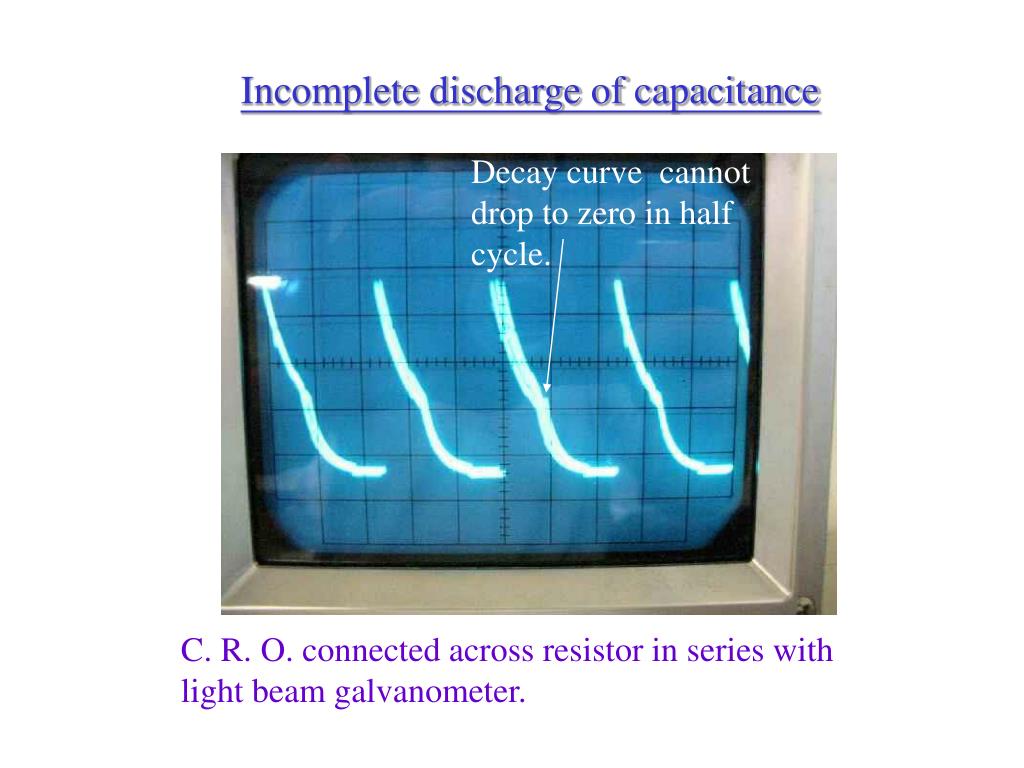 Incomplete discharge of capacitance

Decay curve cannot drop to zero in half cycle.

C. R. O. connected across resistor in series with light beam galvanometer.